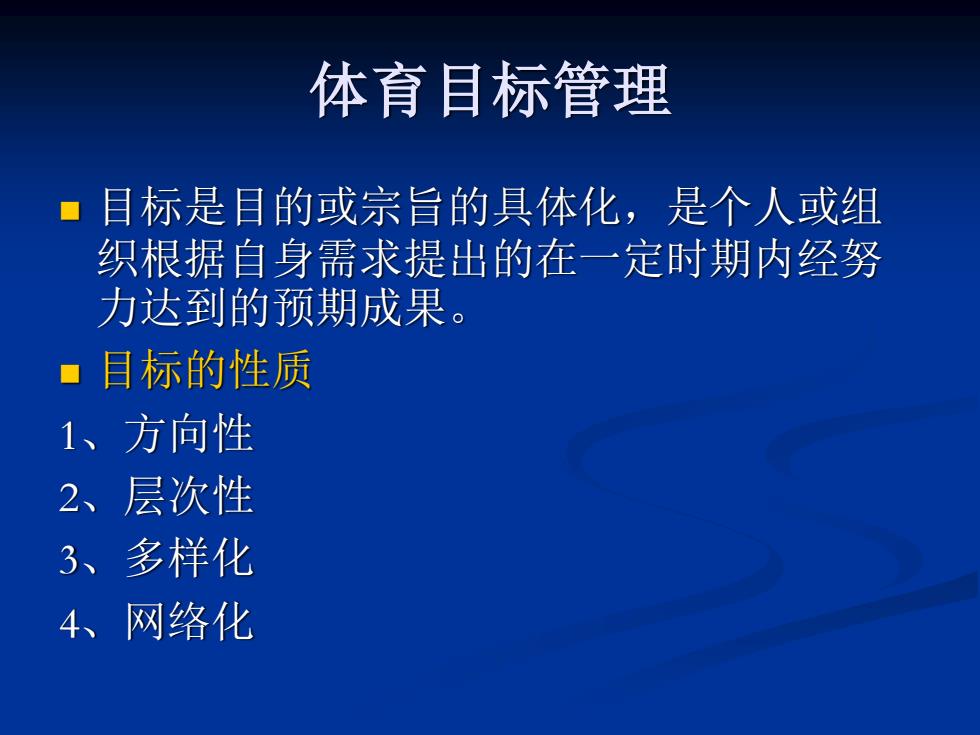 体育目标管理

目标是目的或宗旨的具体化，是个人或组织根据自身需求提出的在一定时期内经努力达到的预期成果。

目标的性质

1、方向性

2、层次性

3、多样化

4、网络化